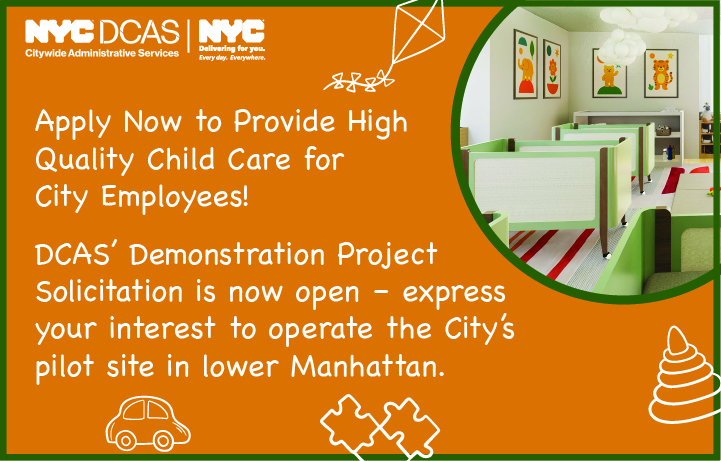 NYC DCAS
Citywide Administrative Services

NYC
Delivering for you.
Every day. Everywhere.

Apply Now to Provide High Quality Child Care for City Employees!

DCAS' Demonstration Project Solicitation is now open – express your interest to operate the City's pilot site in lower Manhattan.